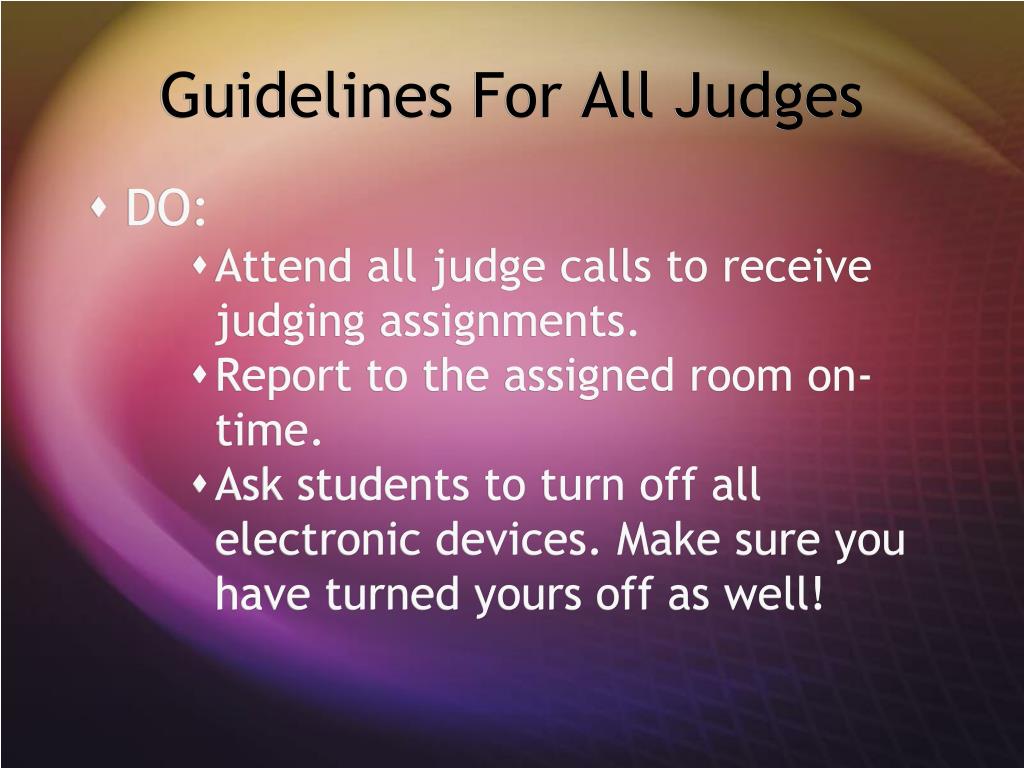 Guidelines For All Judges

DO:

Attend all judge calls to receive judging assignments.

Report to the assigned room on-time.

Ask students to turn off all electronic devices. Make sure you have turned yours off as well!